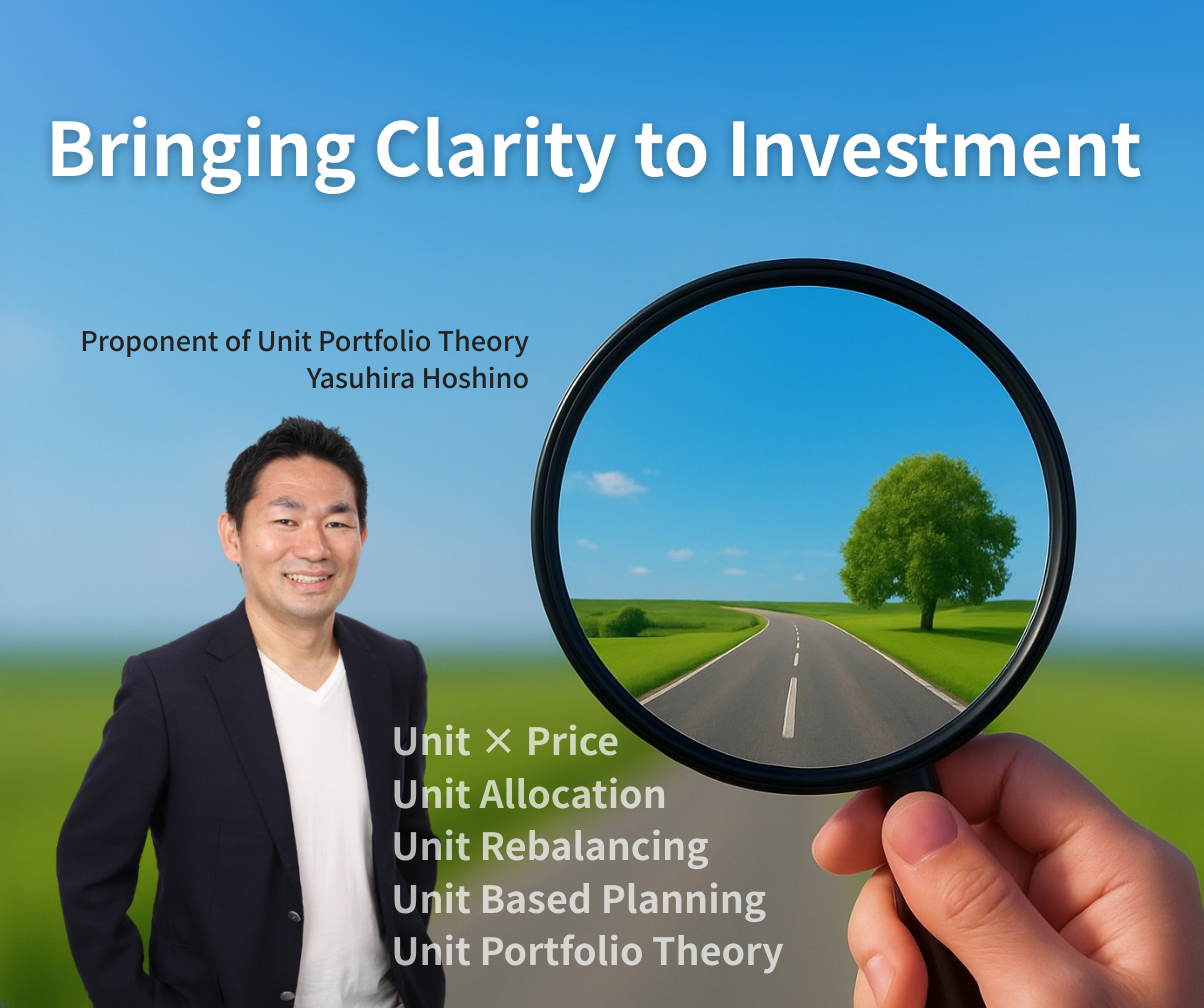 Bringing Clarity to Investment

Proponent of Unit Portfolio Theory
Yasuhira Hoshino

Unit × Price
Unit Allocation
Unit Rebalancing
Unit Based Planning
Unit Portfolio Theory